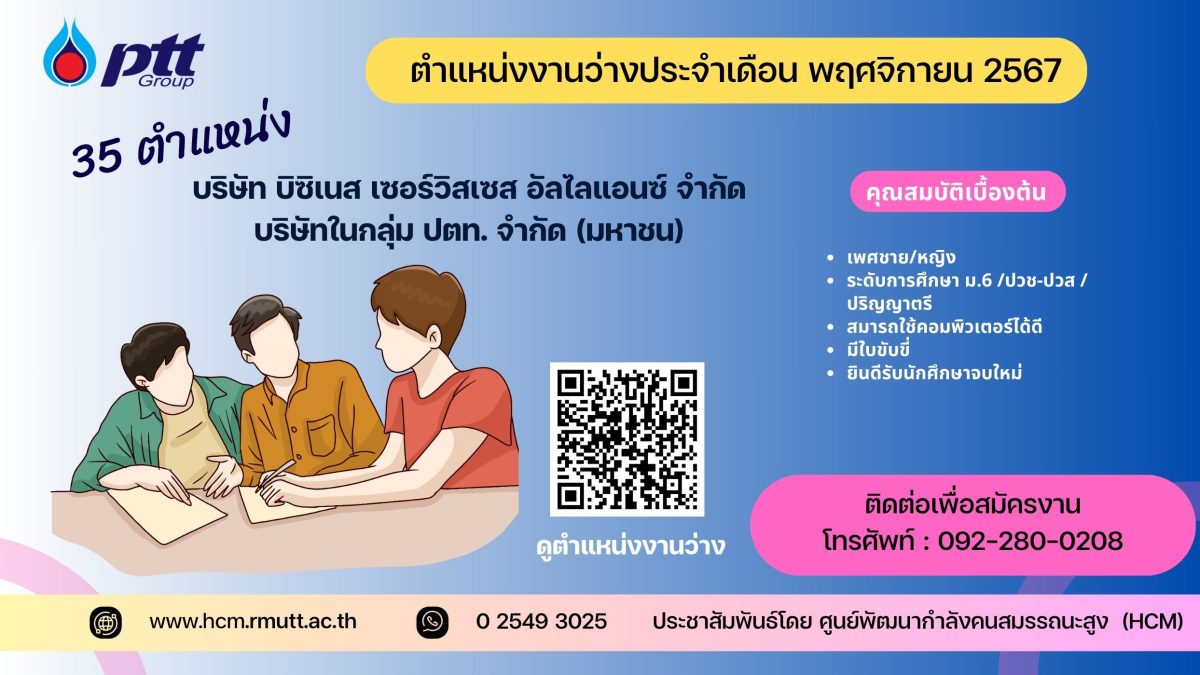 ptt Group

ตำแหน่งงานว่างประจำเดือน พฤศจิกายน 2567

35 ตำแหน่ง

บริษัท บิซิเนส เซอร์วิสเซส อัลไลแอนซ์ จำกัด
บริษัทในกลุ่ม ปตท. จำกัด (มหาชน)

คุณสมบัติเบื้องต้น

- เพศชาย/หญิง
- ระดับการศึกษา ม.6 /ปวช-ปวส / ปริญญาตรี
- สมารถใช้คอมพิวเตอร์ได้ดี
- มีใบขับขี่
- ยินดีรับนักศึกษาจบใหม่

ดูตำแหน่งงานว่าง

ติดต่อเพื่อสมัครงาน
โทรศัพท์ : 092-280-0208

www.hcm.rmutt.ac.th

0 2549 3025

ประชาสัมพันธ์โดย ศูนย์พัฒนากำลังคนสมรรถนะสูง (HCM)